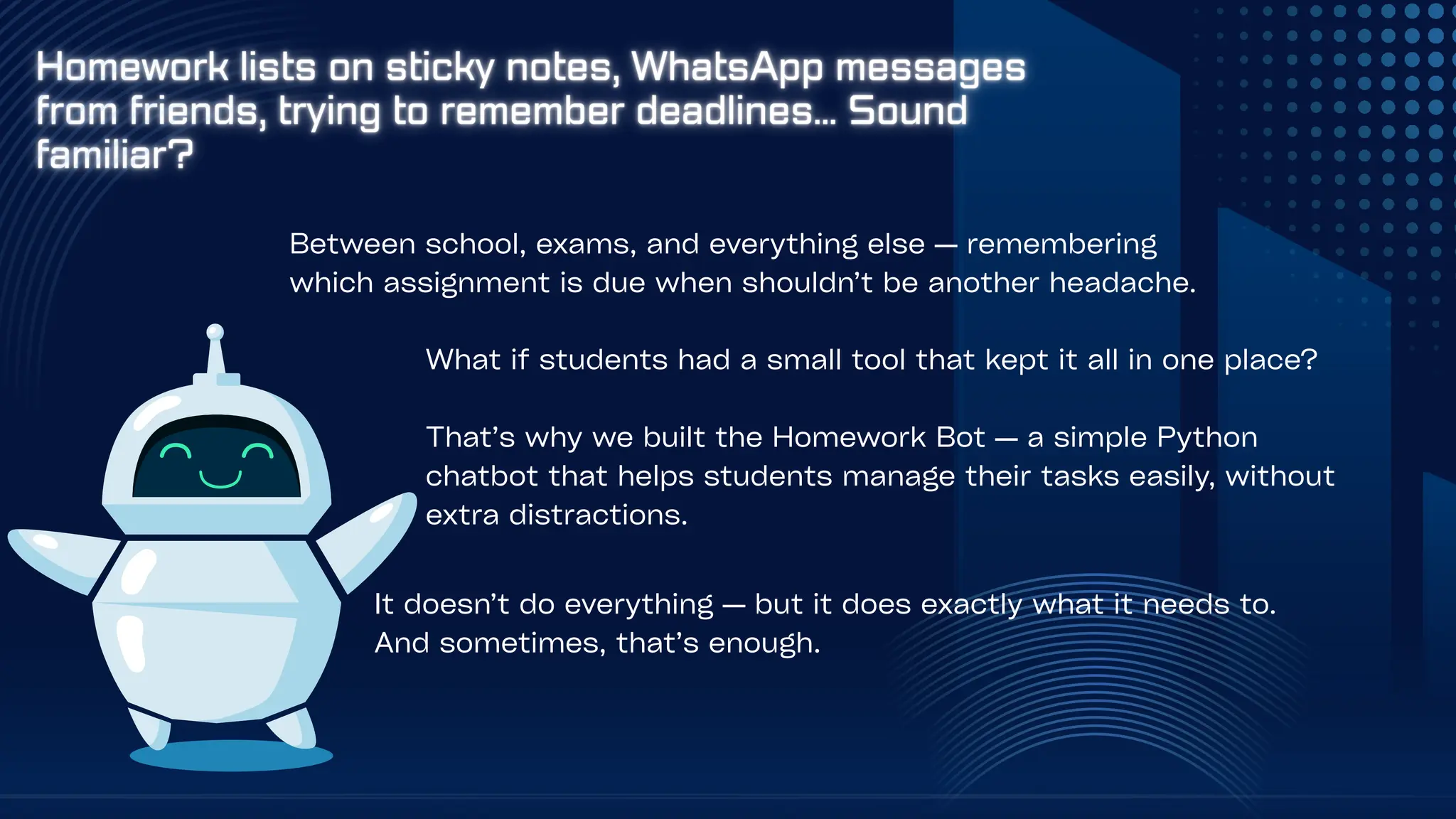 Homework lists on sticky notes, WhatsApp messages from friends, trying to remember deadlines... Sound familiar?

Between school, exams, and everything else — remembering which assignment is due when shouldn't be another headache.

What if students had a small tool that kept it all in one place?

That's why we built the Homework Bot — a simple Python chatbot that helps students manage their tasks easily, without extra distractions.

It doesn't do everything — but it does exactly what it needs to. And sometimes, that's enough.